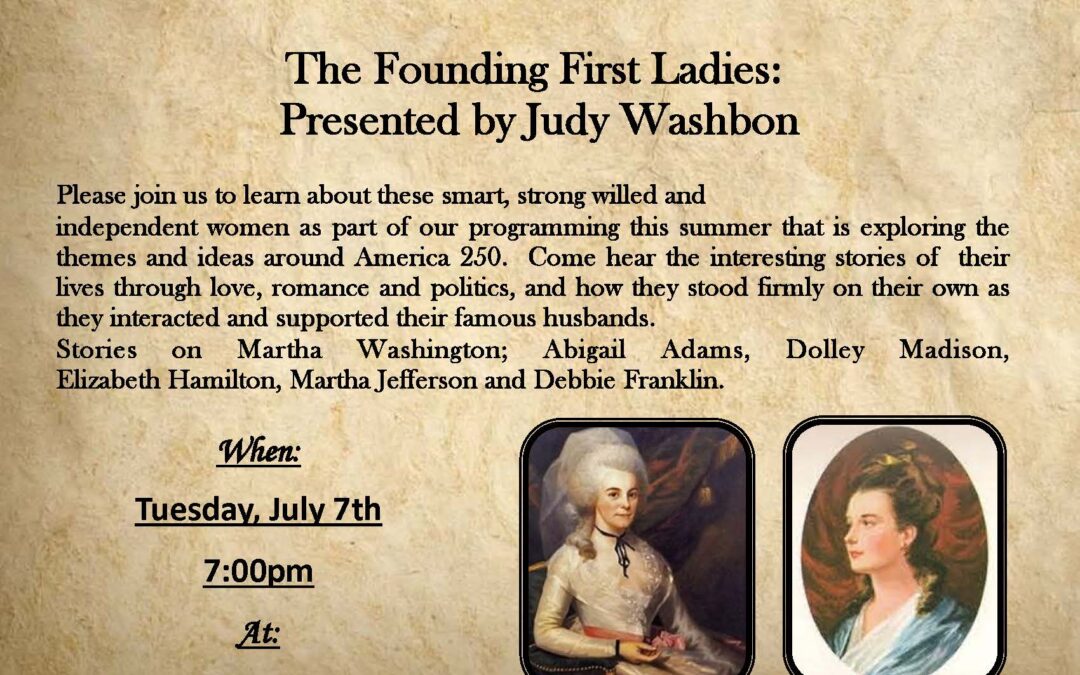 The Founding First Ladies:
Presented by Judy Washbon

Please join us to learn about these smart, strong willed and independent women as part of our programming this summer that is exploring the themes and ideas around America 250. Come hear the interesting stories of their lives through love, romance and politics, and how they stood firmly on their own as they interacted and supported their famous husbands.
Stories on Martha Washington; Abigail Adams, Dolley Madison, Elizabeth Hamilton, Martha Jefferson and Debbie Franklin.

When:

Tuesday, July 7th

7:00pm

At: